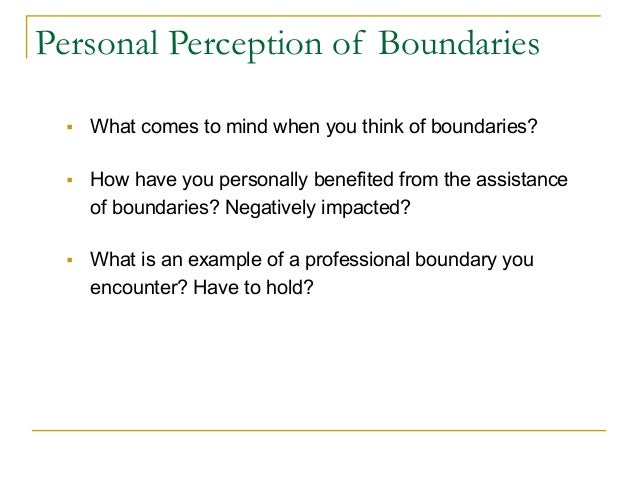 Personal Perception of Boundaries

▪ What comes to mind when you think of boundaries?

▪ How have you personally benefited from the assistance of boundaries? Negatively impacted?

▪ What is an example of a professional boundary you encounter? Have to hold?